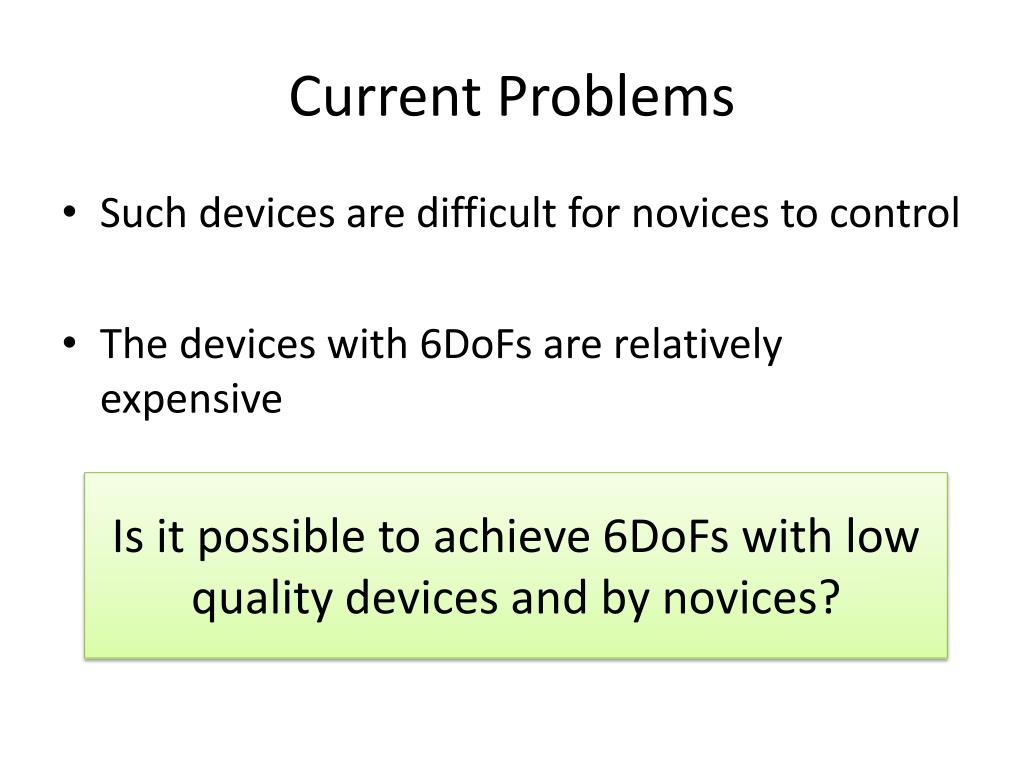 Current Problems

• Such devices are difficult for novices to control

• The devices with 6DoFs are relatively expensive

Is it possible to achieve 6DoFs with low quality devices and by novices?